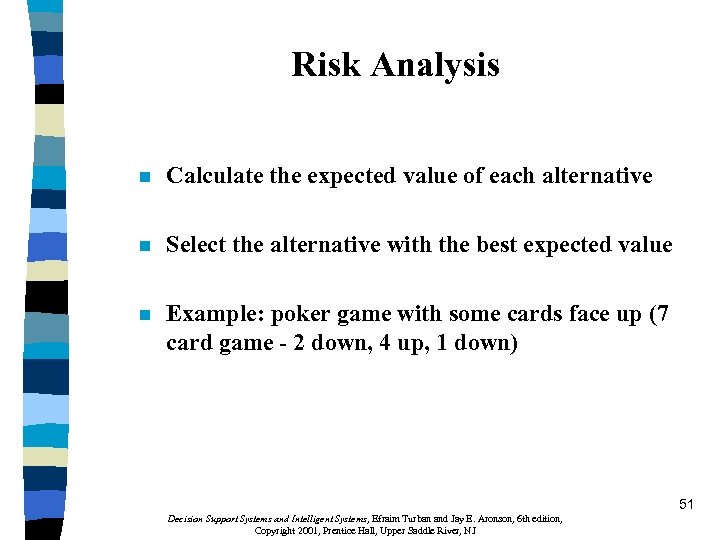 Risk Analysis

Calculate the expected value of each alternative

Select the alternative with the best expected value

Example: poker game with some cards face up (7 card game - 2 down, 4 up, 1 down)

51

Decision Support Systems and Intelligent Systems, Efraim Turban and Jay E. Aronson, 6th edition, Copyright 2001, Prentice Hall, Upper Saddle River, NJ